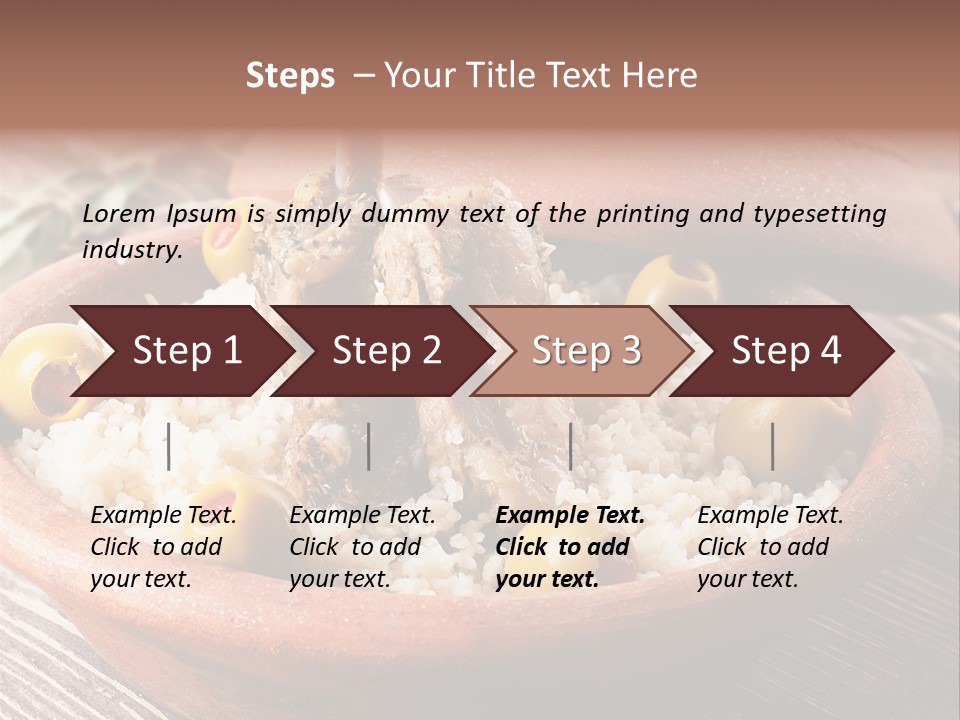 Steps – Your Title Text Here

Lorem Ipsum is simply dummy text of the printing and typesetting industry.

Step 1

Step 2

Step 3

Step 4

Example Text. Click to add your text.

Example Text. Click to add your text.

Example Text. Click to add your text.

Example Text. Click to add your text.